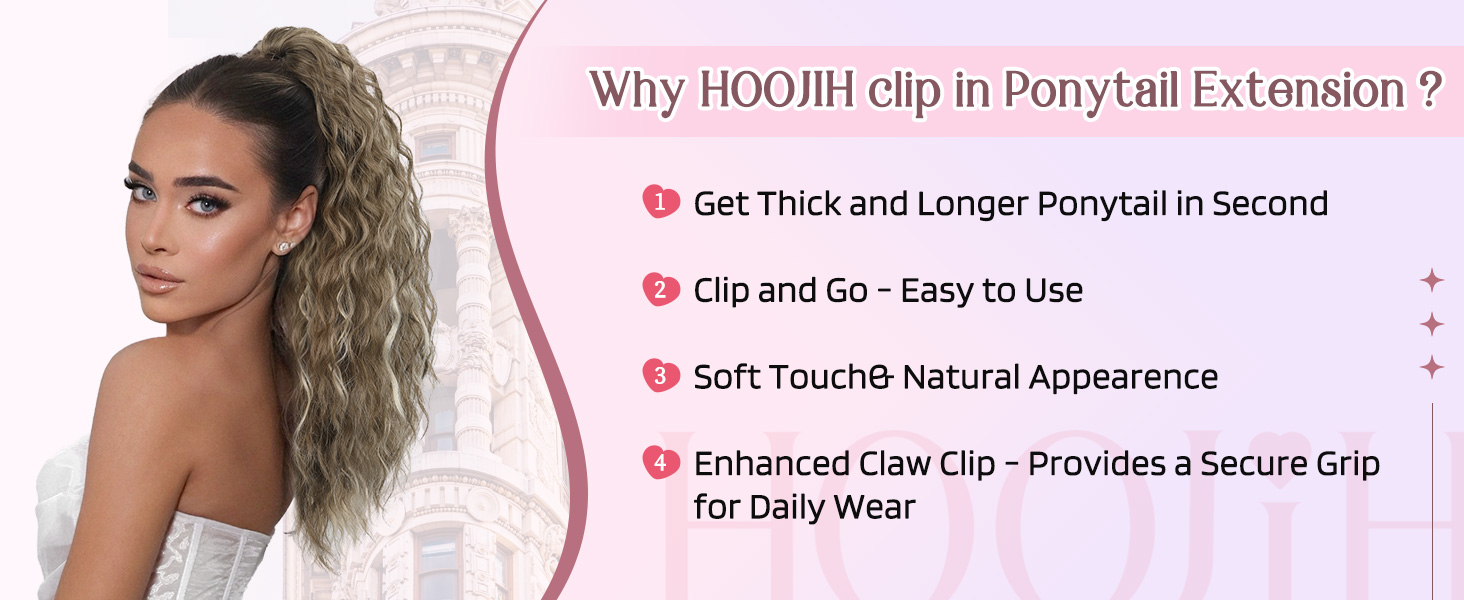 Why HOOJIH clip in Ponytail Extension ?

1 Get Thick and Longer Ponytail in Second

2 Clip and Go - Easy to Use

3 Soft Touch& Natural Appearence

4 Enhanced Claw Clip - Provides a Secure Grip for Daily Wear

HOOJiH